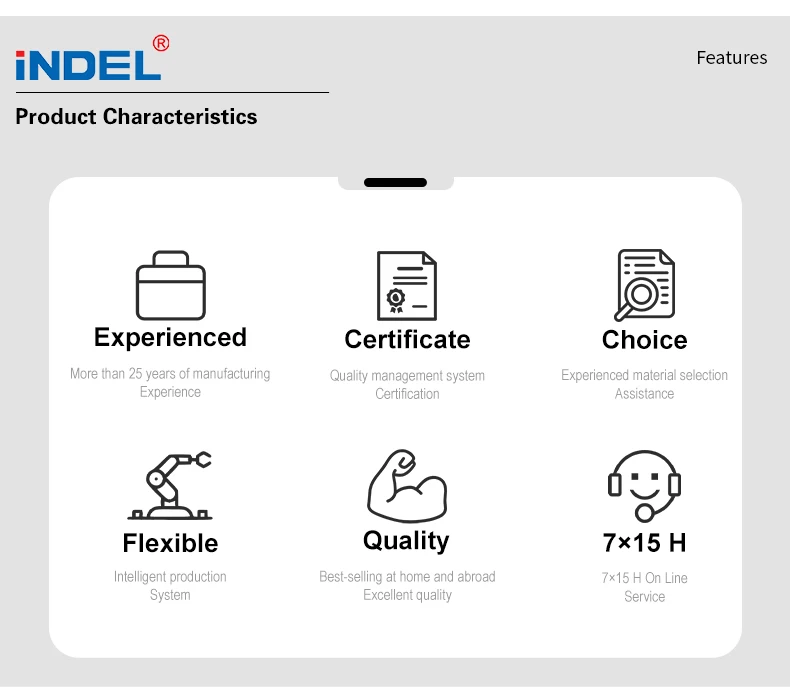 iNDEL®

Features

Product Characteristics

Experienced

More than 25 years of manufacturing Experience

Certificate

Quality management system Certification

Choice

Experienced material selection Assistance

Flexible

Intelligent production System

Quality

Best-selling at home and abroad Excellent quality

7×15 H

7×15 H On Line Service